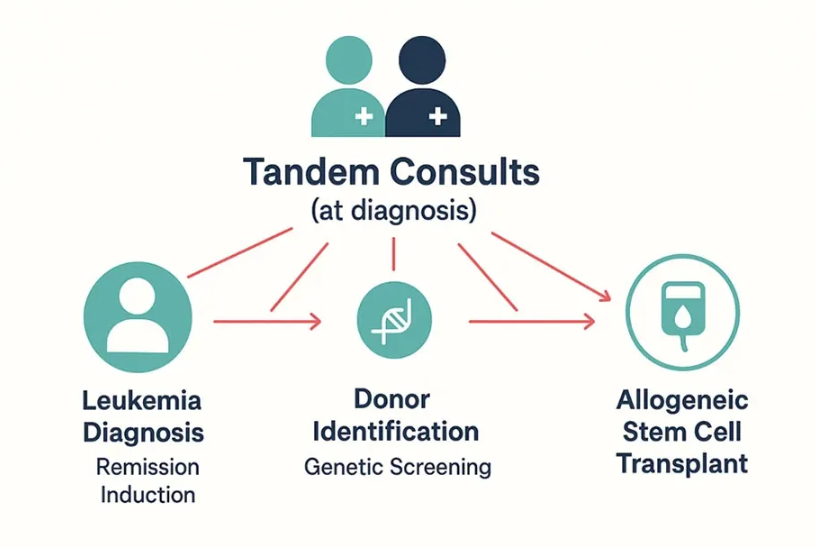 Tandem Consults
(at diagnosis)

Leukemia Diagnosis
Remission Induction

Donor Identification
Genetic Screening

Allogeneic Stem Cell Transplant